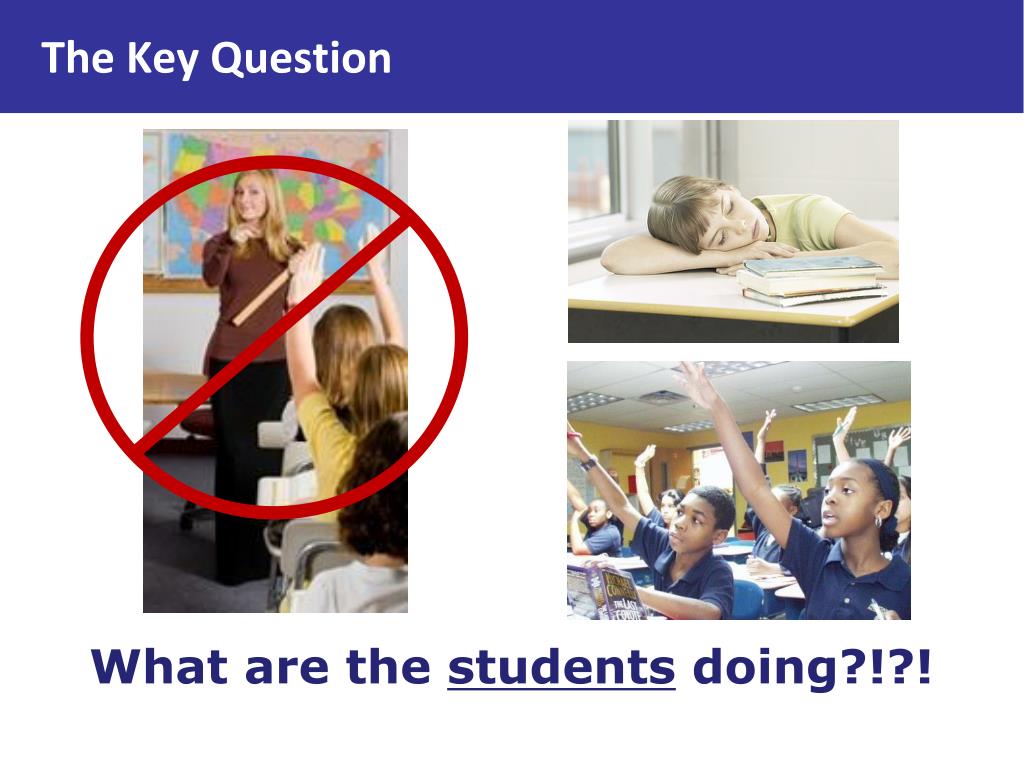 The Key Question

What are the students doing?!?!